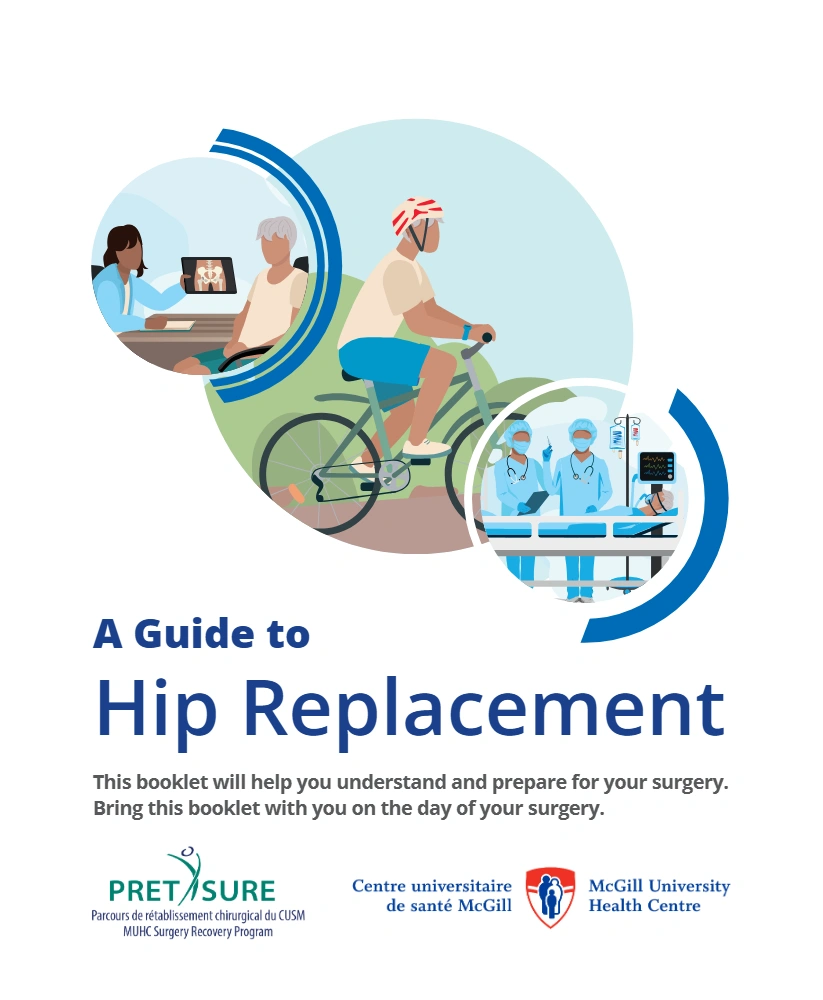 A Guide to
Hip Replacement

This booklet will help you understand and prepare for your surgery. Bring this booklet with you on the day of your surgery.

PRET SURE
Parcours de rétablissement chirurgical du CUSM
MUHC Surgery Recovery Program

Centre universitaire de santé McGill
McGill University Health Centre